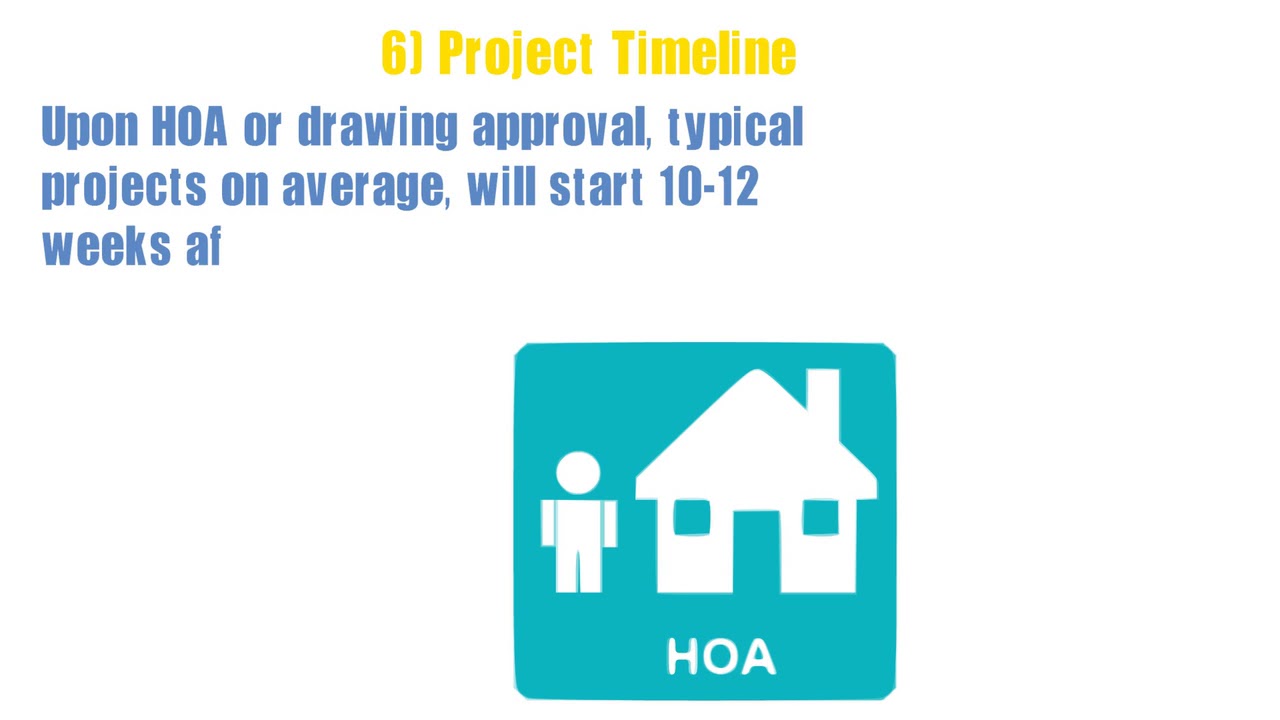 6) Project Timeline

Upon HOA or drawing approval, typical projects on average, will start 10-12 weeks af

HOA